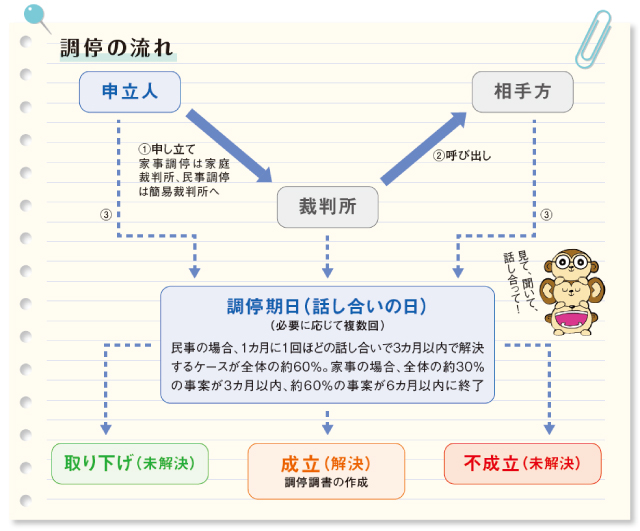 調停の流れ

申立人

相手方

①申し立て
家事調停は家庭裁判所、民事調停は簡易裁判所へ

②呼び出し

裁判所

③

③

見て、聞いて、話し合って！

調停期日（話し合いの日）
（必要に応じて複数回）
民事の場合、1カ月に1回ほどの話し合いで3カ月以内で解決するケースが全体の約60%。家事の場合、全体の約30%の事案が3カ月以内、約60%の事案が6カ月以内に終了

取り下げ（未解決）

成立（解決）
調停調書の作成

不成立（未解決）